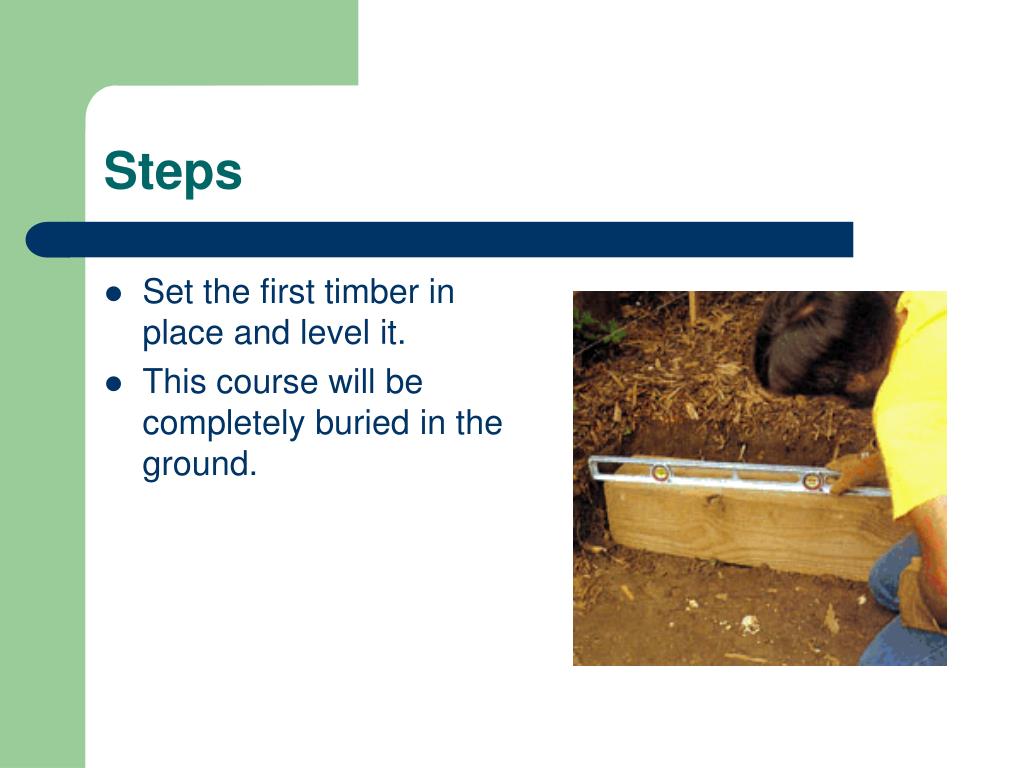 Steps

- Set the first timber in place and level it.
- This course will be completely buried in the ground.